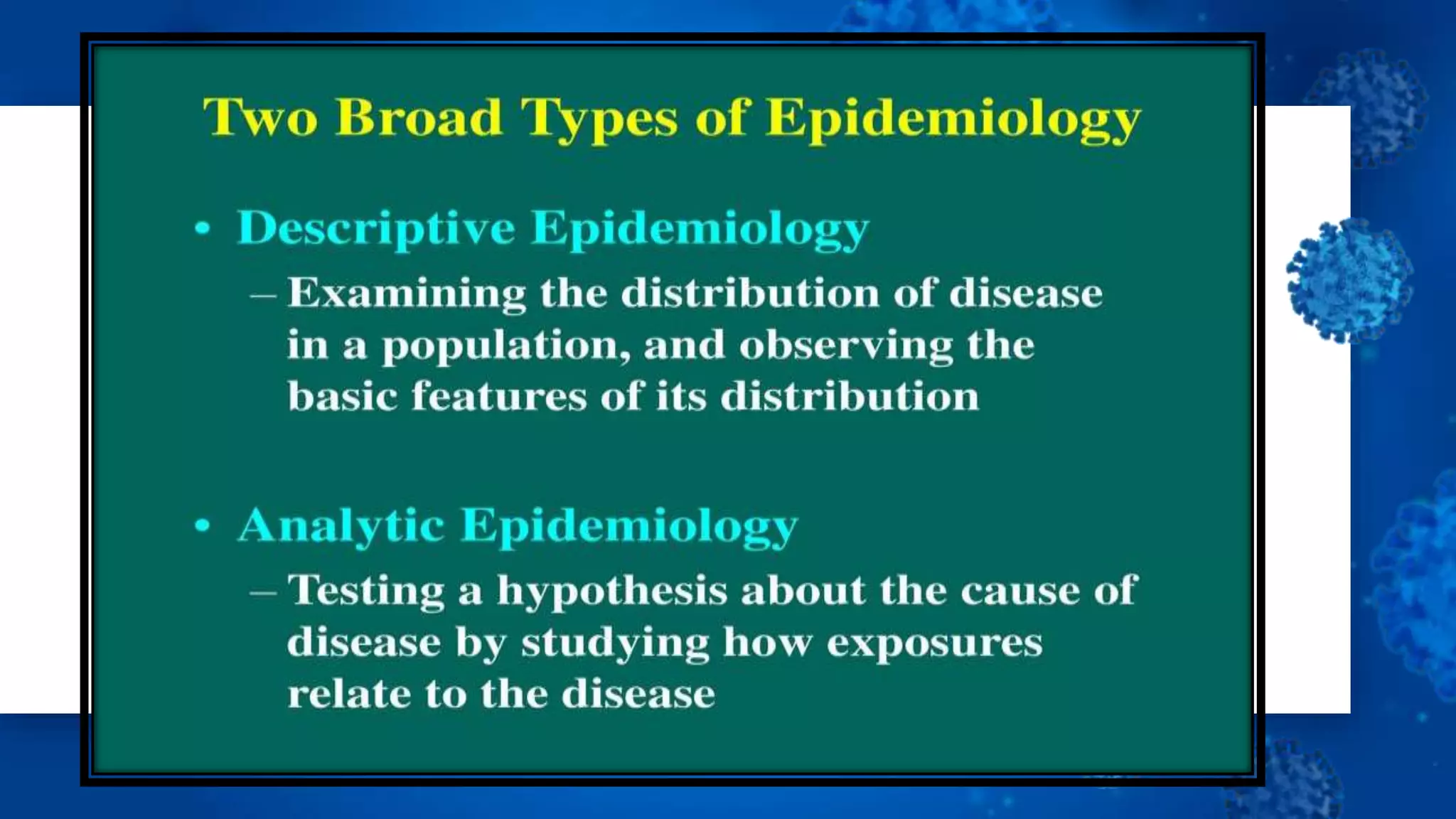 Two Broad Types of Epidemiology

• Descriptive Epidemiology
– Examining the distribution of disease in a population, and observing the basic features of its distribution

• Analytic Epidemiology
– Testing a hypothesis about the cause of disease by studying how exposures relate to the disease